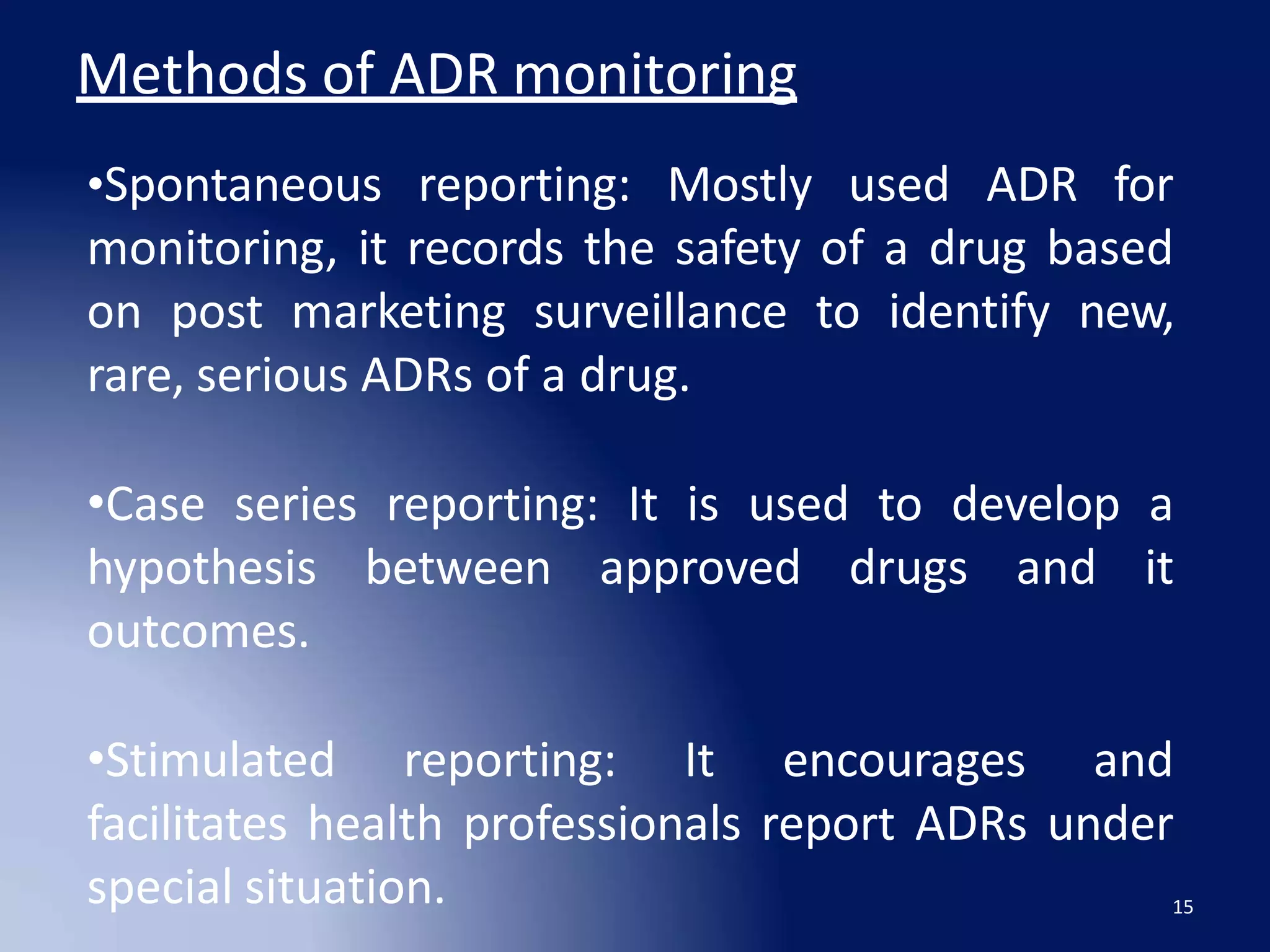 Methods of ADR monitoring

•Spontaneous reporting: Mostly used ADR for monitoring, it records the safety of a drug based on post marketing surveillance to identify new, rare, serious ADRs of a drug.

•Case series reporting: It is used to develop a hypothesis between approved drugs and it outcomes.

•Stimulated reporting: It encourages and facilitates health professionals report ADRs under special situation.

15